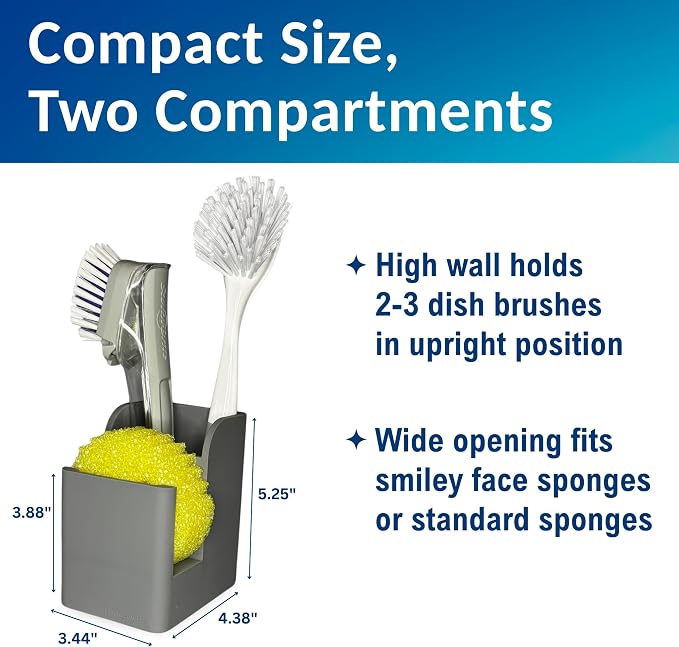 Compact Size,
Two Compartments

✦ High wall holds 2-3 dish brushes in upright position

✦ Wide opening fits smiley face sponges or standard sponges

3.88"

5.25"

3.44"

4.38"